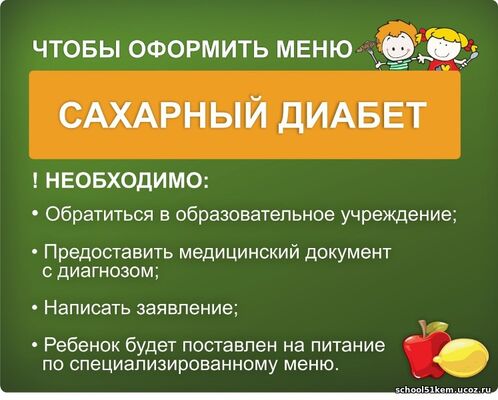 ЧТОБЫ ОФОРМИТЬ МЕНЮ

САХАРНЫЙ ДИАБЕТ

! НЕОБХОДИМО:

• Обратиться в образовательное учреждение;

• Предоставить медицинский документ с диагнозом;

• Написать заявление;

• Ребенок будет поставлен на питание по специализированному меню.

school51kem.ucoz.ru